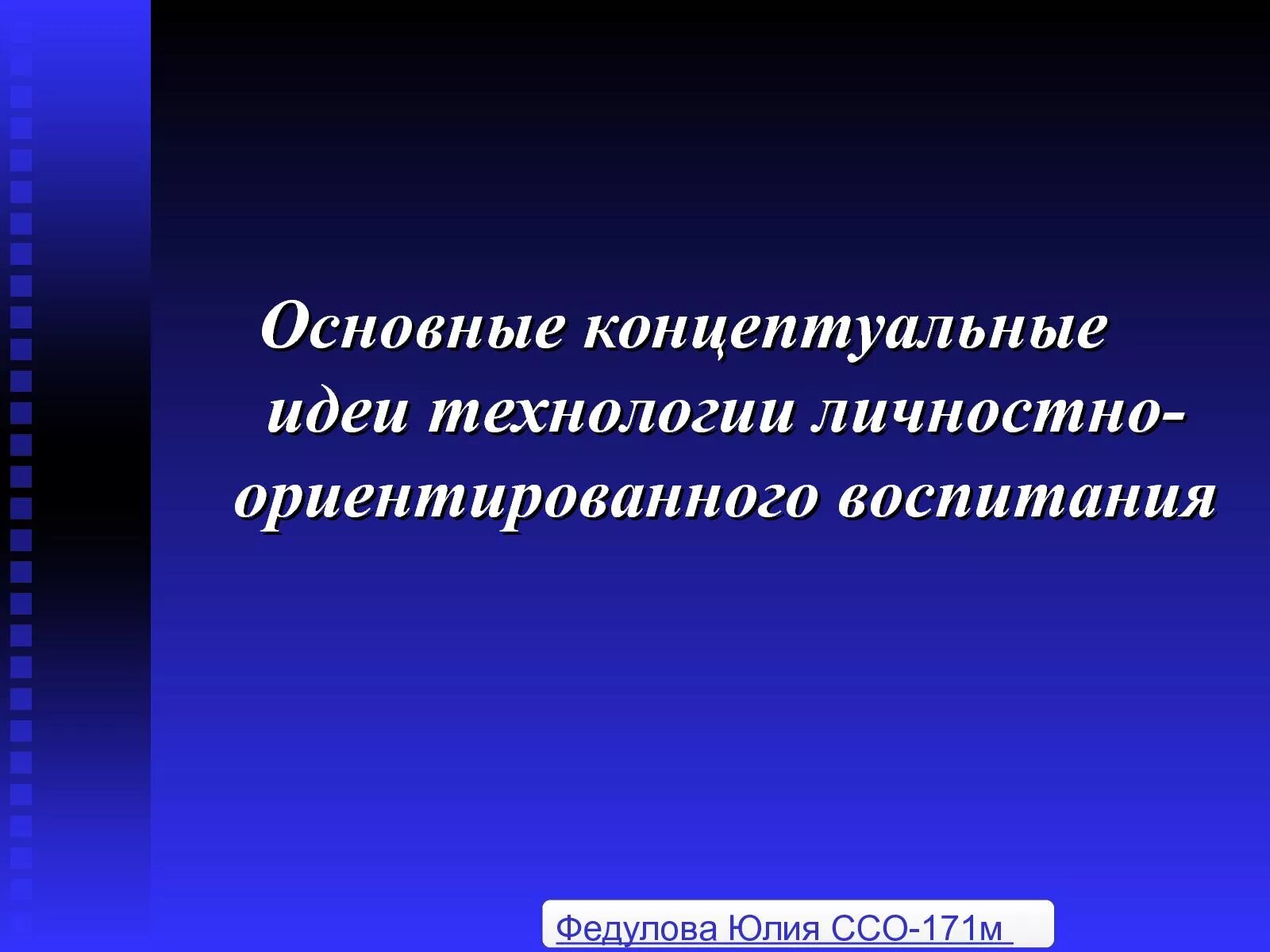 Основные концептуальные идеи технологии личностно-ориентированного воспитания

Федулова Юлия ССО-171м